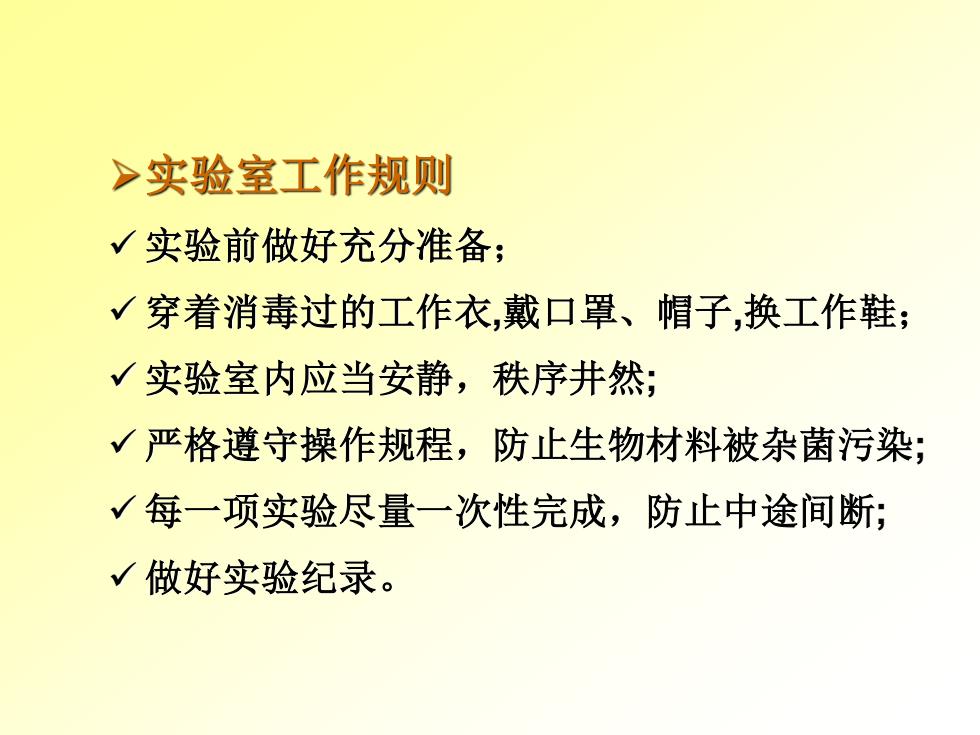 ➢实验室工作规则

✓ 实验前做好充分准备；

✓ 穿着消毒过的工作衣,戴口罩、帽子,换工作鞋；

✓ 实验室内应当安静，秩序井然;

✓ 严格遵守操作规程，防止生物材料被杂菌污染;

✓ 每一项实验尽量一次性完成，防止中途间断;

✓ 做好实验纪录。